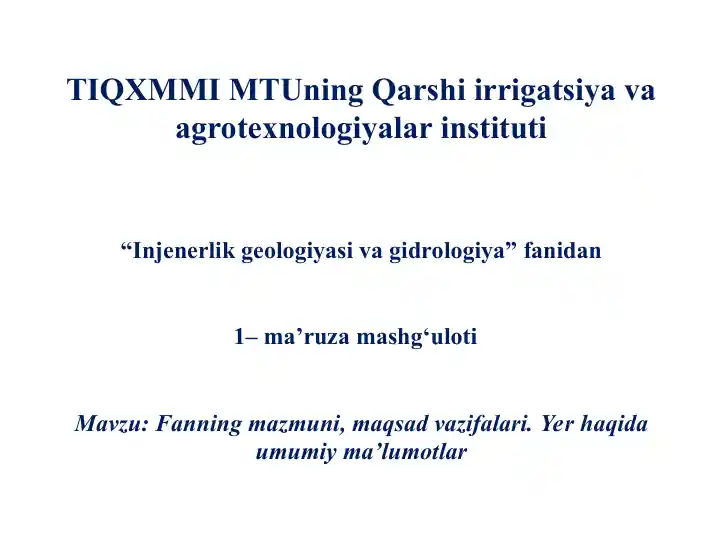 TIQXMMI MTUning Qarshi irrigatsiya va agrotexnologiyalar instituti

“Injenerlik geologiyasi va gidrologiya” fanidan

1– ma’ruza mashg‘uloti

Mavzu: Fanning mazmuni, maqsad vazifalari. Yer haqida umumiy ma’lumotlar